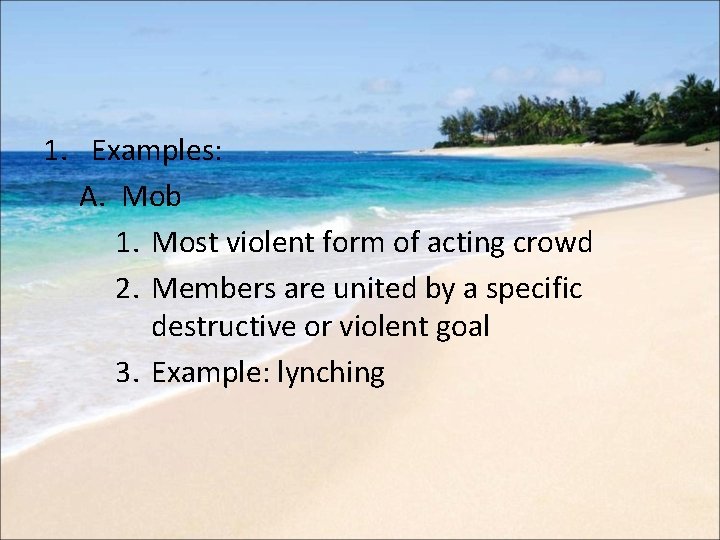 1. Examples:

A. Mob

1. Most violent form of acting crowd

2. Members are united by a specific destructive or violent goal

3. Example: lynching